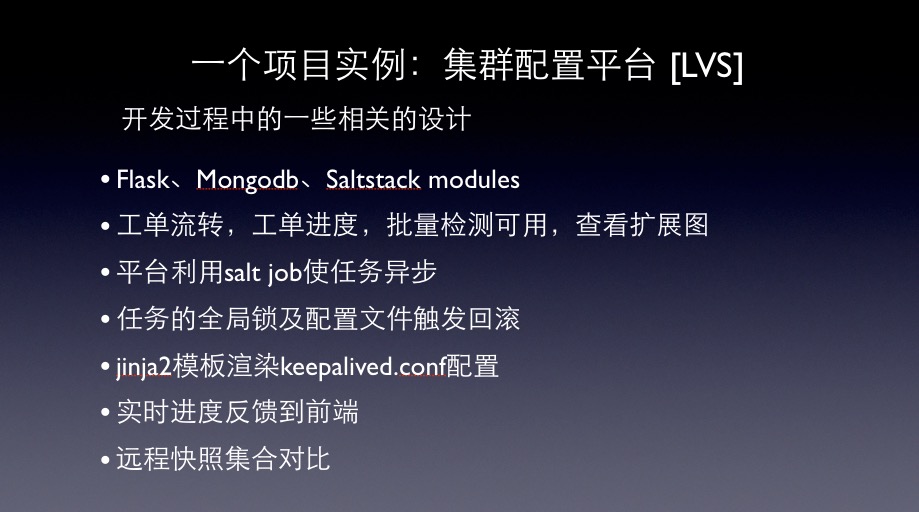 一个项目实例：集群配置平台 [LVS]

开发过程中的一些相关的设计

• Flask、Mongodb、Saltstack modules
• 工单流转，工单进度，批量检测可用，查看扩展图
• 平台利用salt job使任务异步
• 任务的全局锁及配置文件触发回滚
• jinja2模板渲染keepalived.conf配置
• 实时进度反馈到前端
• 远程快照集合对比